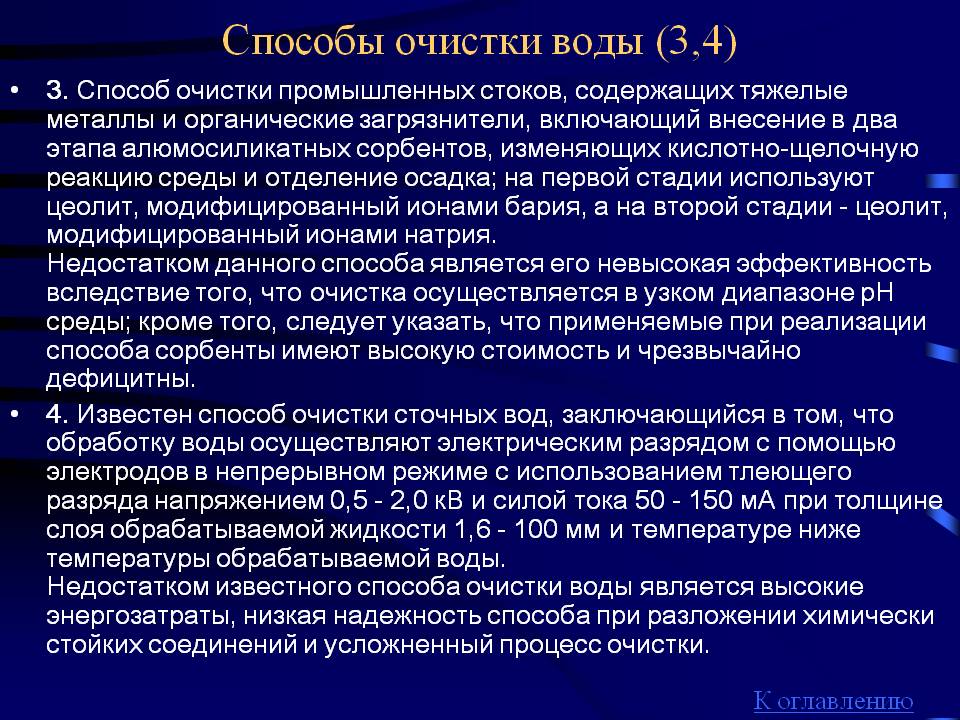 Способы очистки воды (3,4)

• 3. Способ очистки промышленных стоков, содержащих тяжелые металлы и органические загрязнители, включающий внесение в два этапа алюмосиликатных сорбентов, изменяющих кислотно-щелочную реакцию среды и отделение осадка; на первой стадии используют цеолит, модифицированный ионами бария, а на второй стадии - цеолит, модифицированный ионами натрия.
Недостатком данного способа является его невысокая эффективность вследствие того, что очистка осуществляется в узком диапазоне pH среды; кроме того, следует указать, что применяемые при реализации способа сорбенты имеют высокую стоимость и чрезвычайно дефицитны.

• 4. Известен способ очистки сточных вод, заключающийся в том, что обработку воды осуществляют электрическим разрядом с помощью электродов в непрерывном режиме с использованием тлеющего разряда напряжением 0,5 - 2,0 кВ и силой тока 50 - 150 мА при толщине слоя обрабатываемой жидкости 1,6 - 100 мм и температуре ниже температуры обрабатываемой воды.
Недостатком известного способа очистки воды является высокие энергозатраты, низкая надежность способа при разложении химически стойких соединений и усложненный процесс очистки.

К оглавлению